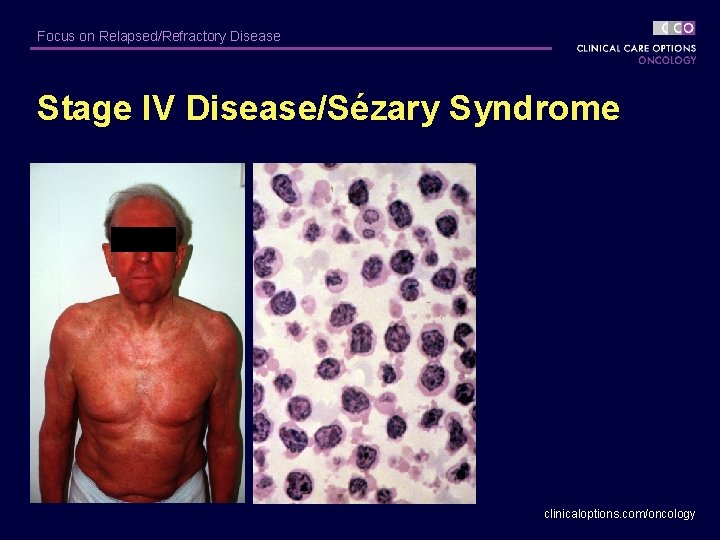 Focus on Relapsed/Refractory Disease

CCO
CLINICAL CARE OPTIONS
ONCOLOGY

Stage IV Disease/Sézary Syndrome

clinicaloptions.com/oncology